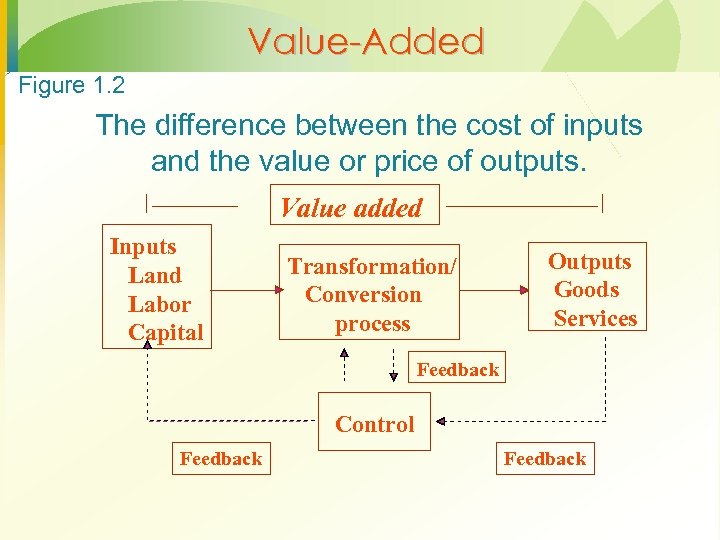 Value-Added

Figure 1.2

The difference between the cost of inputs and the value or price of outputs.

Value added

Inputs
Land
Labor
Capital

Transformation/
Conversion
process

Outputs
Goods
Services

Feedback

Control

Feedback

Feedback